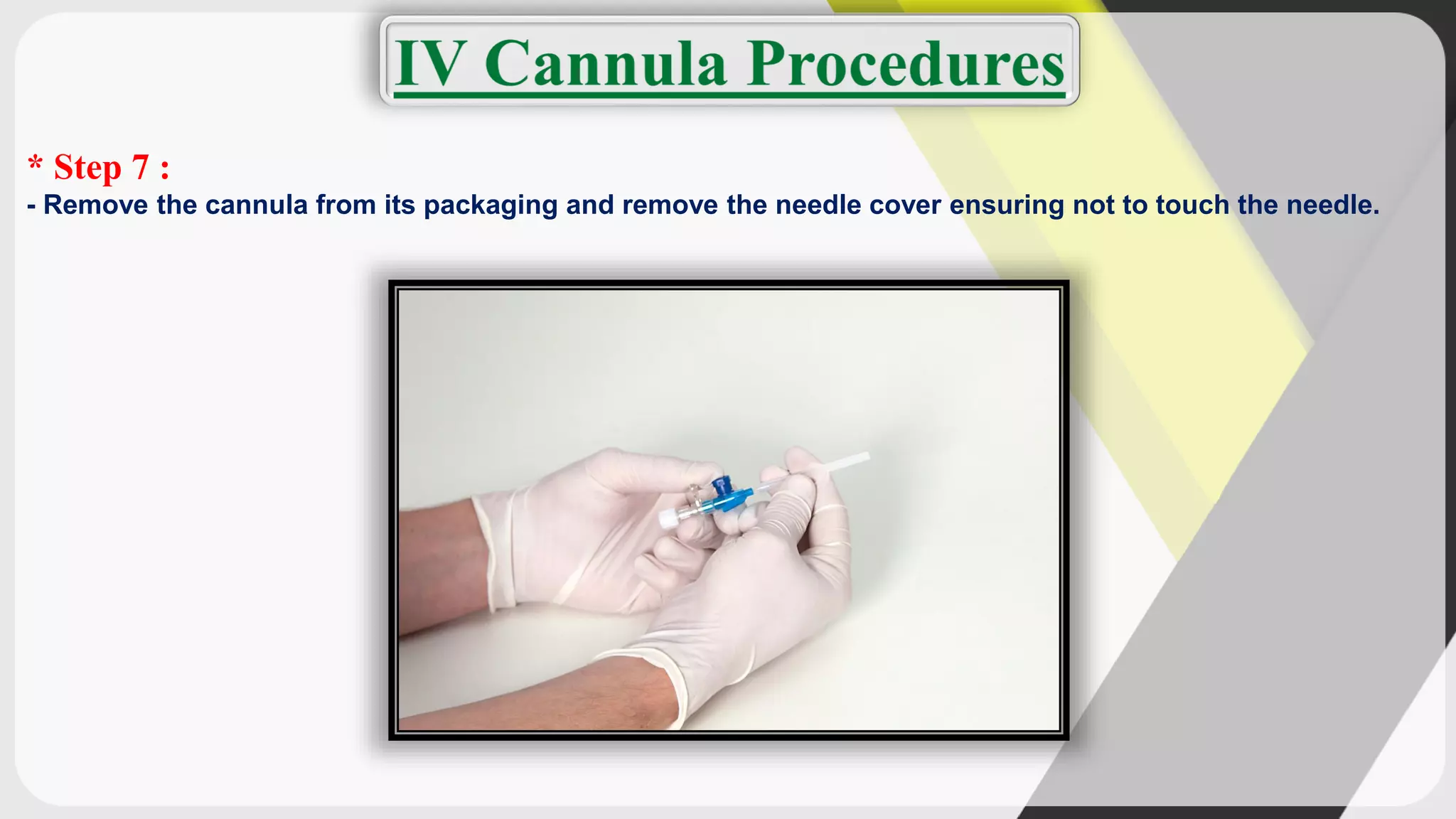 IV Cannula Procedures

* Step 7 :

- Remove the cannula from its packaging and remove the needle cover ensuring not to touch the needle.